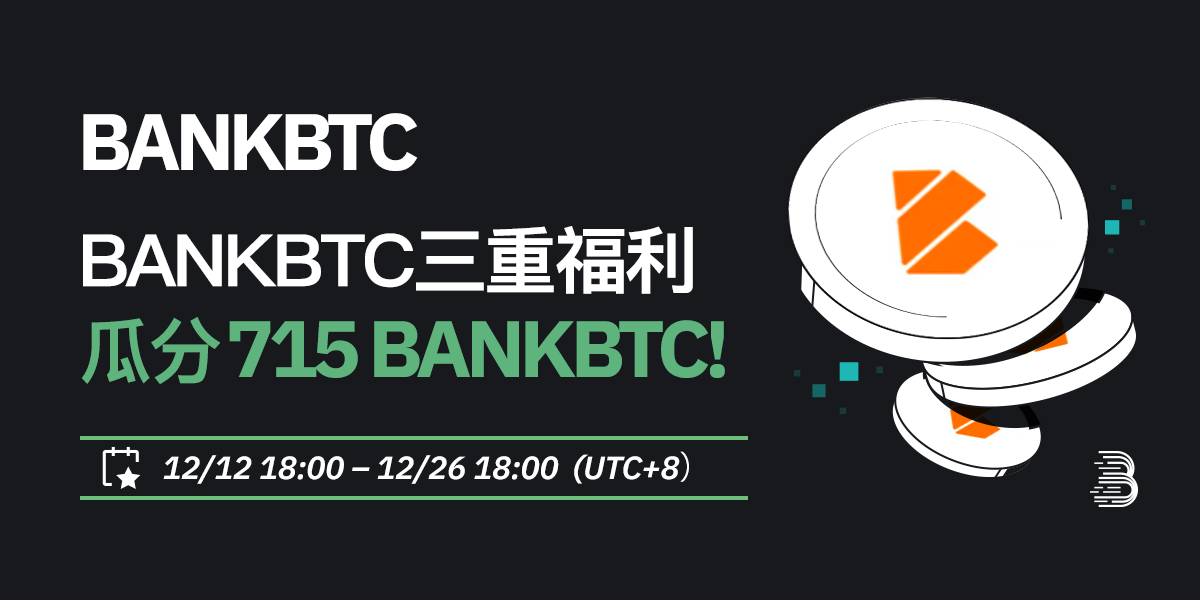 BANKBTC

BANKBTC三重福利
瓜分 715 BANKBTC!

12/12 18:00 – 12/26 18:00（UTC+8）